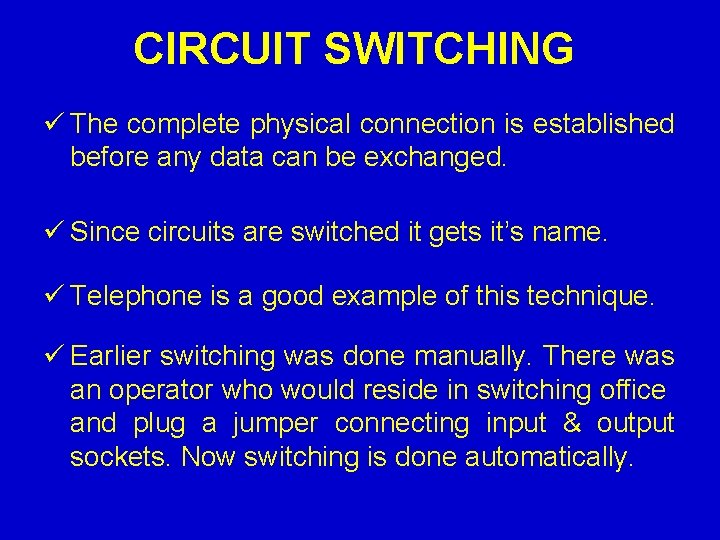 CIRCUIT SWITCHING

✓ The complete physical connection is established before any data can be exchanged.

✓ Since circuits are switched it gets it’s name.

✓ Telephone is a good example of this technique.

✓ Earlier switching was done manually. There was an operator who would reside in switching office and plug a jumper connecting input & output sockets. Now switching is done automatically.